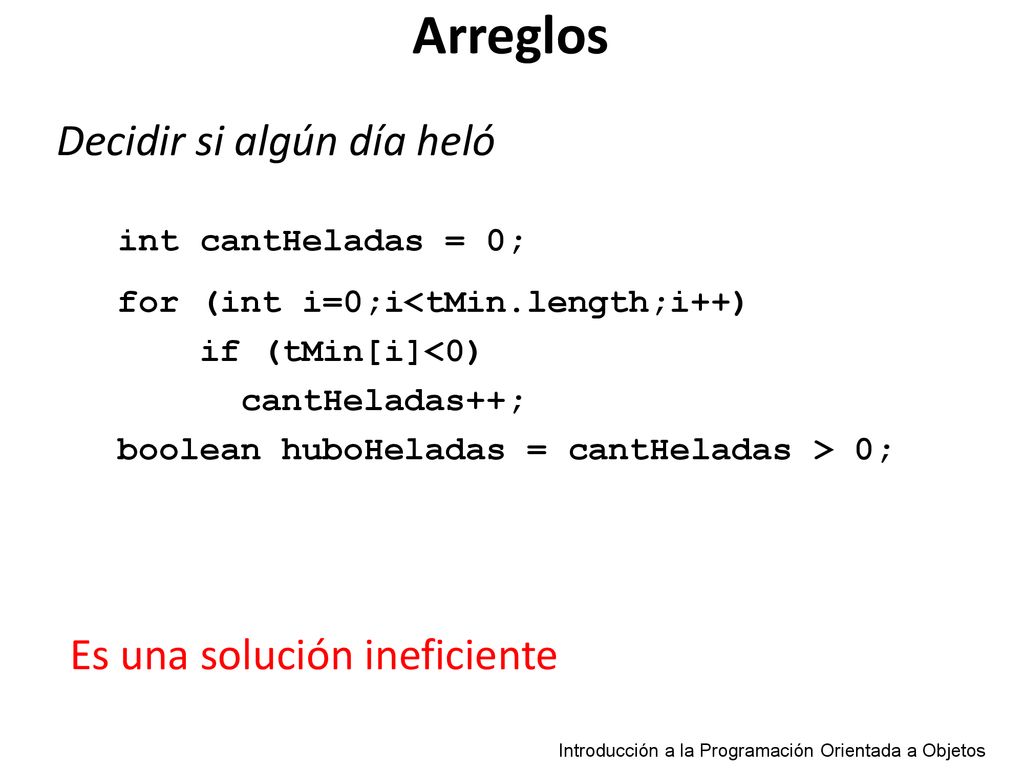 Arreglos

Decidir si algún día heló

int cantHeladas = 0;

for (int i=0;i<tMin.length;i++)
    if (tMin[i]<0)
      cantHeladas++;
boolean huboHeladas = cantHeladas > 0;

Es una solución ineficiente

Introducción a la Programación Orientada a Objetos